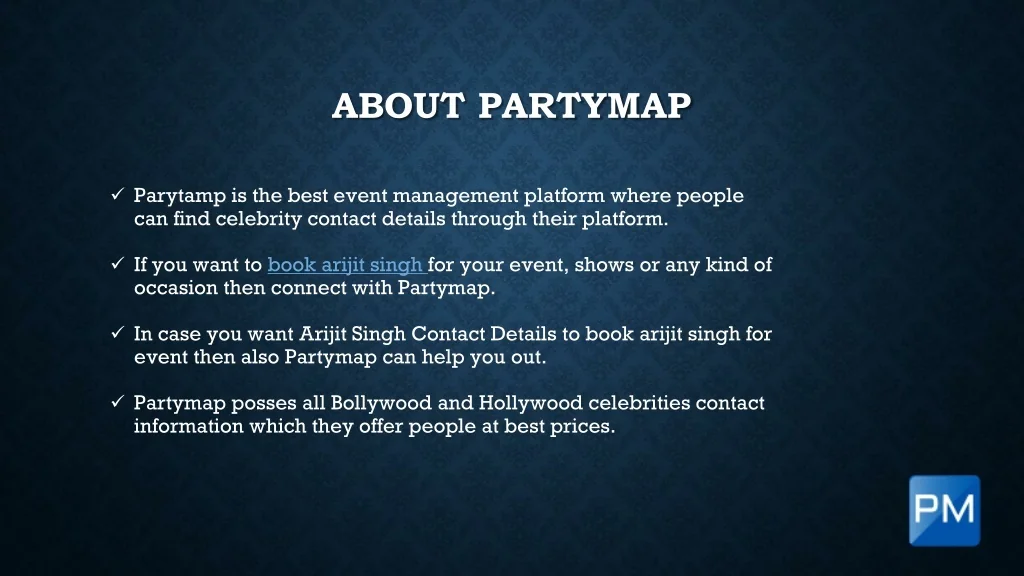 ABOUT PARTYMAP

✓ Parytamp is the best event management platform where people can find celebrity contact details through their platform.

✓ If you want to book arijit singh for your event, shows or any kind of occasion then connect with Partymap.

✓ In case you want Arijit Singh Contact Details to book arijit singh for event then also Partymap can help you out.

✓ Partymap posses all Bollywood and Hollywood celebrities contact information which they offer people at best prices.

PM